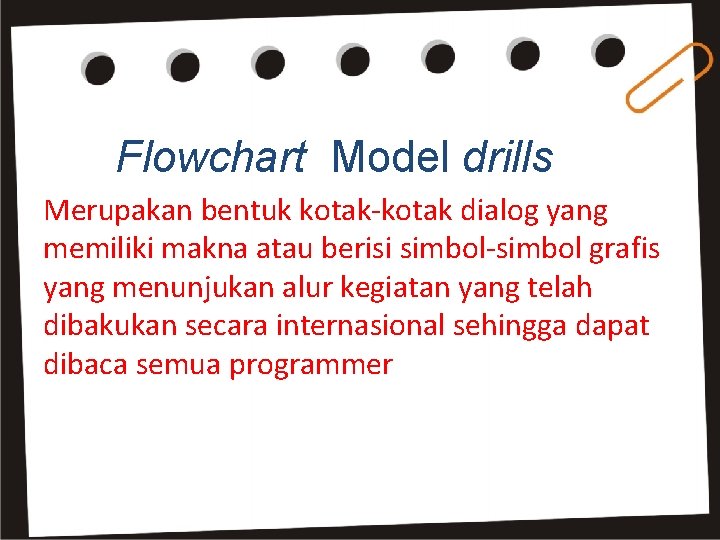 Flowchart Model drills

Merupakan bentuk kotak-kotak dialog yang memiliki makna atau berisi simbol-simbol grafis yang menunjukan alur kegiatan yang telah dibakukan secara internasional sehingga dapat dibaca semua programmer